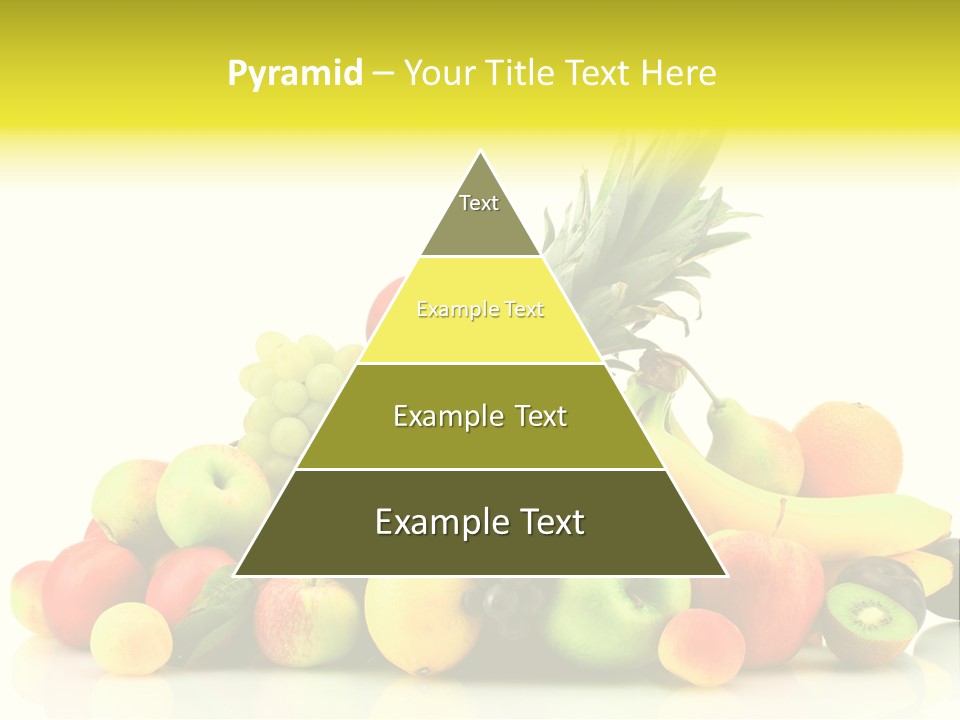 Pyramid – Your Title Text Here

Text

Example Text

Example Text

Example Text